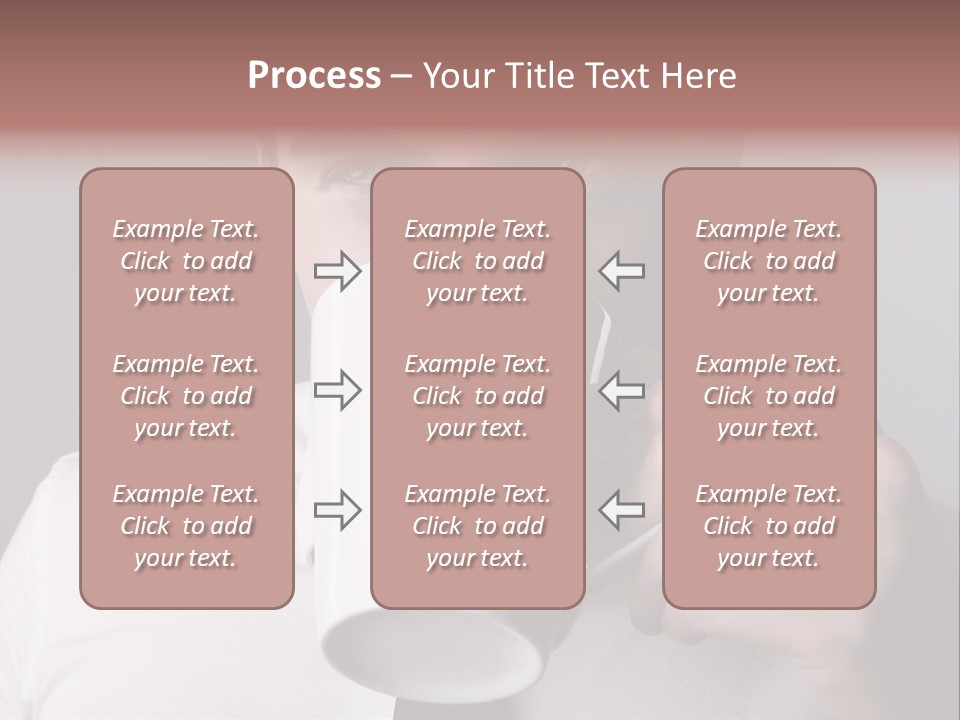 Process – Your Title Text Here

Example Text. Click to add your text.

Example Text. Click to add your text.

Example Text. Click to add your text.

Example Text. Click to add your text.

Example Text. Click to add your text.

Example Text. Click to add your text.

Example Text. Click to add your text.

Example Text. Click to add your text.

Example Text. Click to add your text.